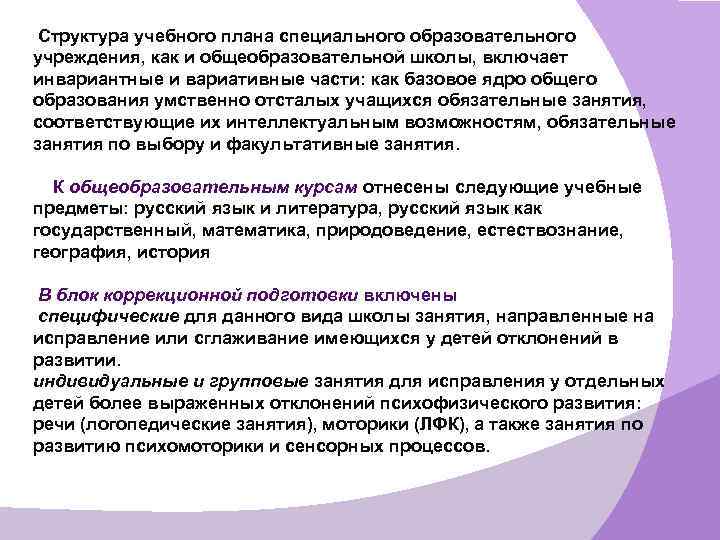 Структура учебного плана специального образовательного учреждения, как и общеобразовательной школы, включает инвариантные и вариативные части: как базовое ядро общего образования умственно отсталых учащихся обязательные занятия, соответствующие их интеллектуальным возможностям, обязательные занятия по выбору и факультативные занятия.

К общеобразовательным курсам отнесены следующие учебные предметы: русский язык и литература, русский язык как государственный, математика, природоведение, естествознание, география, история

В блок коррекционной подготовки включены
специфические для данного вида школы занятия, направленные на исправление или сглаживание имеющихся у детей отклонений в развитии.
индивидуальные и групповые занятия для исправления у отдельных детей более выраженных отклонений психофизического развития: речи (логопедические занятия), моторики (ЛФК), а также занятия по развитию психомоторики и сенсорных процессов.